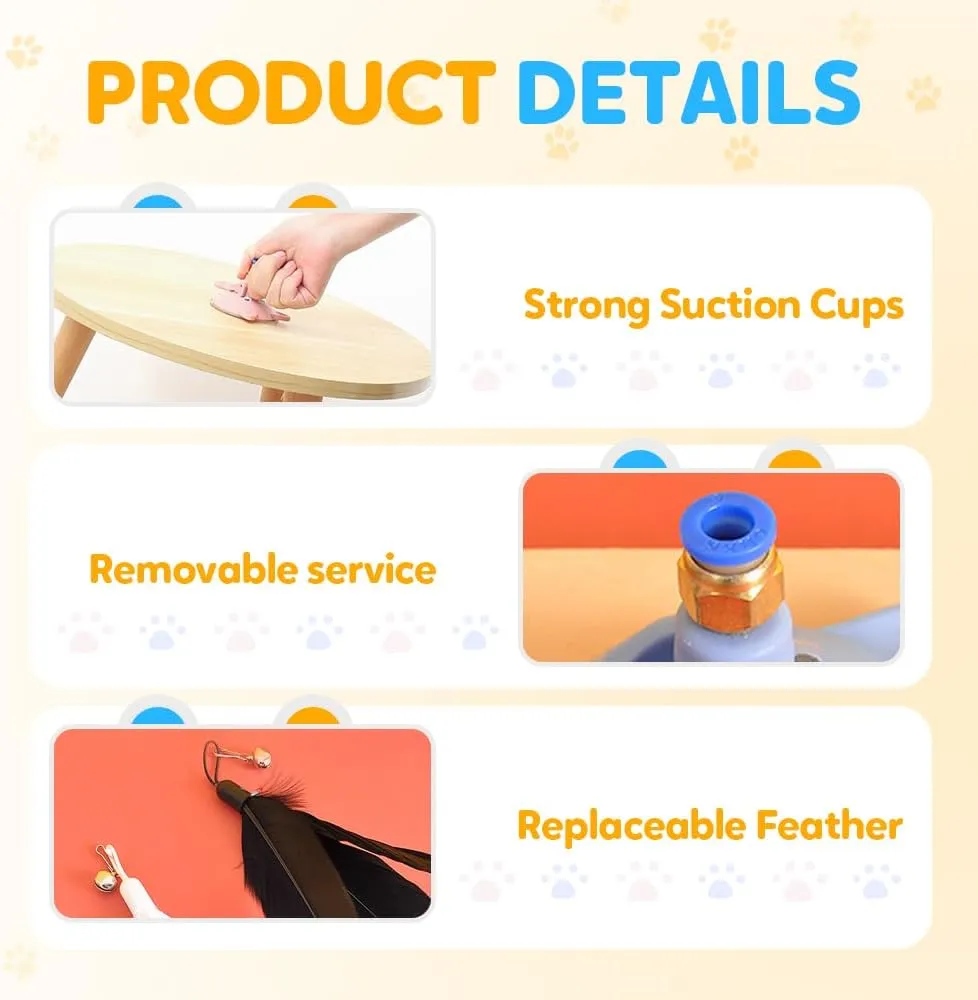 PRODUCT DETAILS

Strong Suction Cups

Removable service

Replaceable Feather